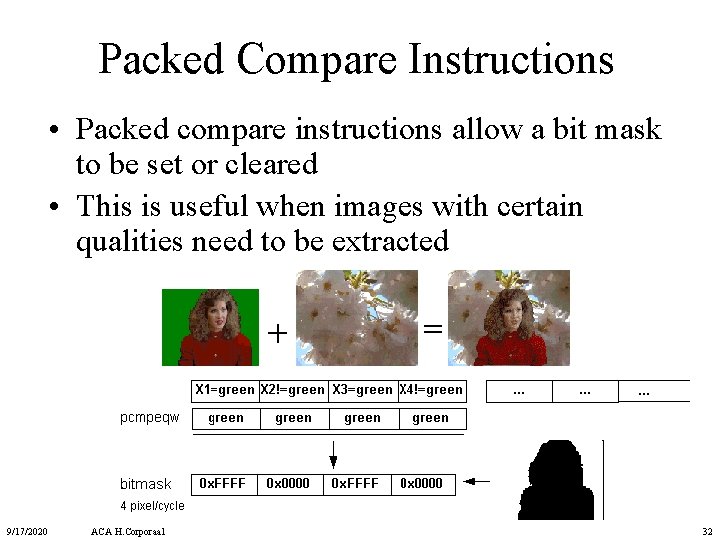 Packed Compare Instructions

• Packed compare instructions allow a bit mask to be set or cleared

• This is useful when images with certain qualities need to be extracted

+ =

| X1=green | X2!=green | X3=green | X4!=green |
|---|---|---|---|

| ... | ... | ... |
|---|---|---|

pcmpeqw

| green | green | green | green |
|---|---|---|---|

bitmask

| 0xFFFF | 0x0000 | 0xFFFF | 0x0000 |
|---|---|---|---|

4 pixel/cycle

9/17/2020 ACA H.Corporaal 32